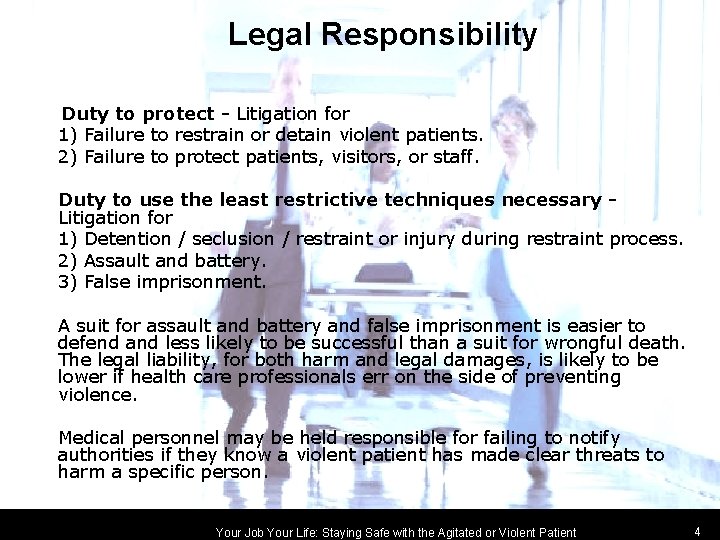 Legal Responsibility

Duty to protect - Litigation for
1) Failure to restrain or detain violent patients.
2) Failure to protect patients, visitors, or staff.

Duty to use the least restrictive techniques necessary - Litigation for
1) Detention / seclusion / restraint or injury during restraint process.
2) Assault and battery.
3) False imprisonment.

A suit for assault and battery and false imprisonment is easier to defend and less likely to be successful than a suit for wrongful death. The legal liability, for both harm and legal damages, is likely to be lower if health care professionals err on the side of preventing violence.

Medical personnel may be held responsible for failing to notify authorities if they know a violent patient has made clear threats to harm a specific person.

Your Job Your Life: Staying Safe with the Agitated or Violent Patient

4